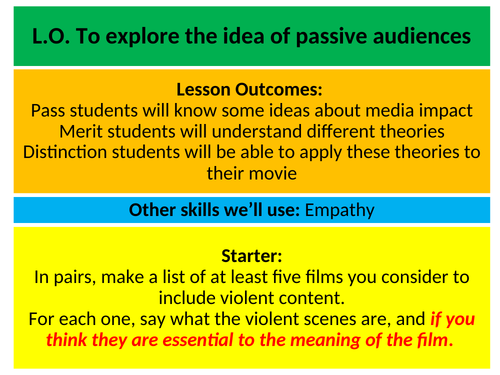 L.O. To explore the idea of passive audiences

Lesson Outcomes:
Pass students will know some ideas about media impact
Merit students will understand different theories
Distinction students will be able to apply these theories to their movie

Other skills we'll use: Empathy

Starter:
In pairs, make a list of at least five films you consider to include violent content.
For each one, say what the violent scenes are, and if you think they are essential to the meaning of the film.